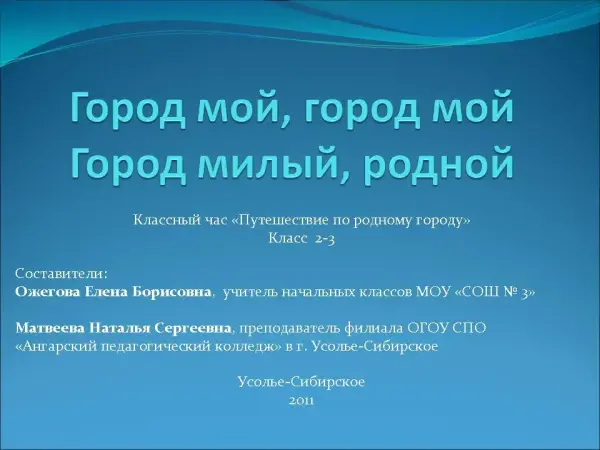 Город мой, город мой
Город милый, родной

Классный час «Путешествие по родному городу»
Класс 2-3

Составители:
Ожегова Елена Борисовна, учитель начальных классов МОУ «СОШ № 3»

Матвеева Наталья Сергеевна, преподаватель филиала ОГОУ СПО «Ангарский педагогический колледж» в г. Усолье-Сибирское

Усолье-Сибирское
2011